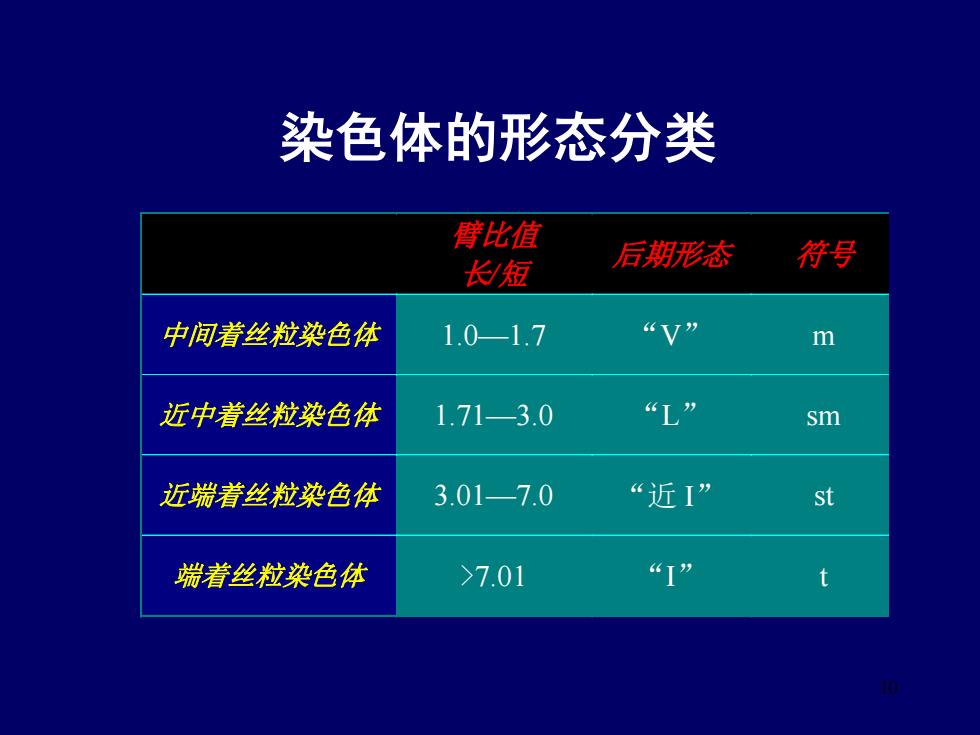 染色体的形态分类

|  | 臂比值 长/短 | 后期形态 | 符号 |
|---|---|---|---|
| 中间着丝粒染色体 | 1.0—1.7 | “V” | m |
| 近中着丝粒染色体 | 1.71—3.0 | “L” | sm |
| 近端着丝粒染色体 | 3.01—7.0 | “近 I” | st |
| 端着丝粒染色体 | >7.01 | “I” | t |

10